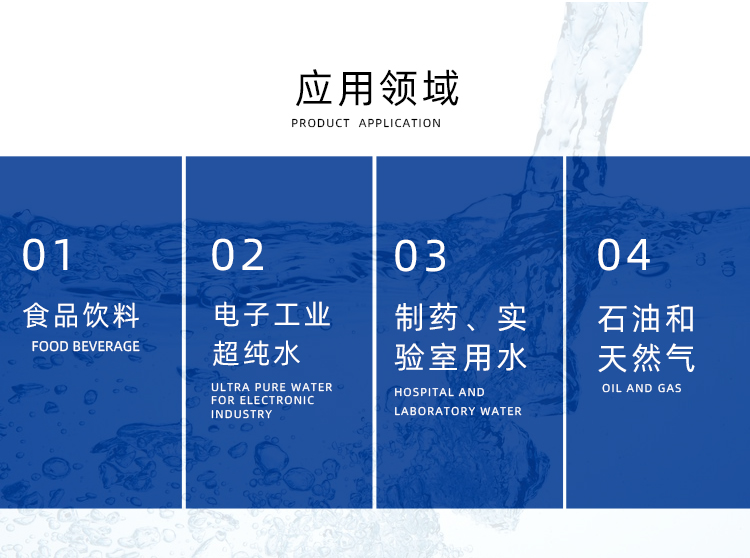 应用领域
PRODUCT APPLICATION

01
食品饮料
FOOD BEVERAGE

02
电子工业超纯水
ULTRA PURE WATER FOR ELECTRONIC INDUSTRY

03
制药、实验室用水
HOSPITAL AND LABORATORY WATER

04
石油和天然气
OIL AND GAS